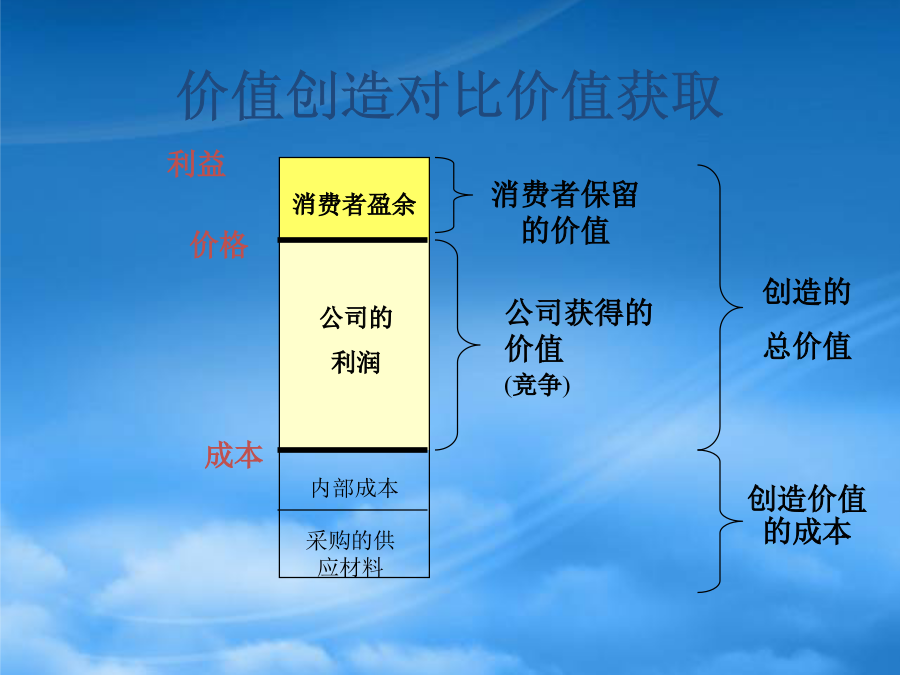 价值创造对比价值获取

利益

消费者盈余

价格

公司的
利润

成本

内部成本

采购的供应材料

消费者保留的价值

公司获得的价值
(竞争)

创造的
总价值

创造价值的成本